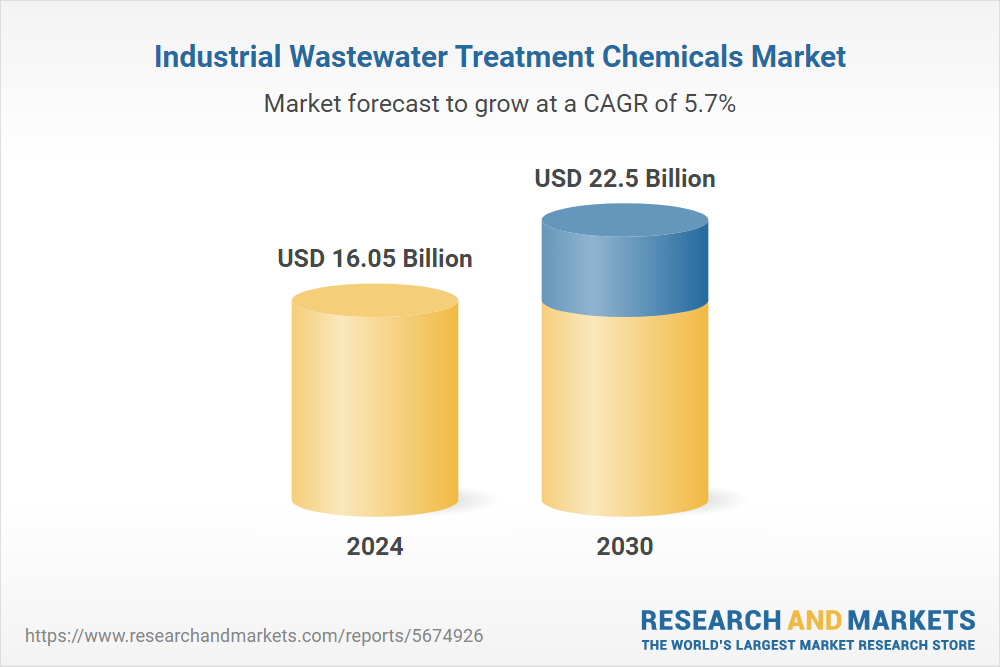 Industrial Wastewater Treatment Chemicals Market

Market forecast to grow at a CAGR of 5.7%

USD 16.05 Billion

USD 22.5 Billion

2024

2030

https://www.researchandmarkets.com/reports/5674926

RESEARCH AND MARKETS
THE WORLD'S LARGEST MARKET RESEARCH STORE